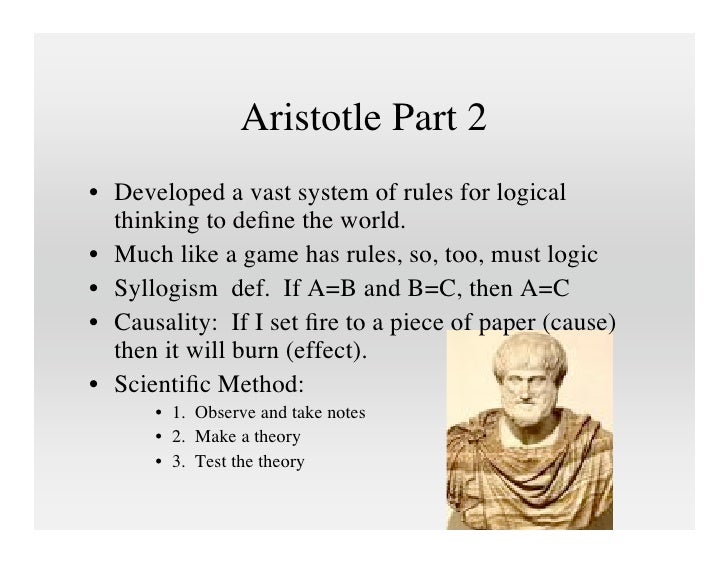 Aristotle Part 2

• Developed a vast system of rules for logical thinking to define the world.
• Much like a game has rules, so, too, must logic
• Syllogism def. If A=B and B=C, then A=C
• Causality: If I set fire to a piece of paper (cause) then it will burn (effect).
• Scientific Method:
  • 1. Observe and take notes
  • 2. Make a theory
  • 3. Test the theory